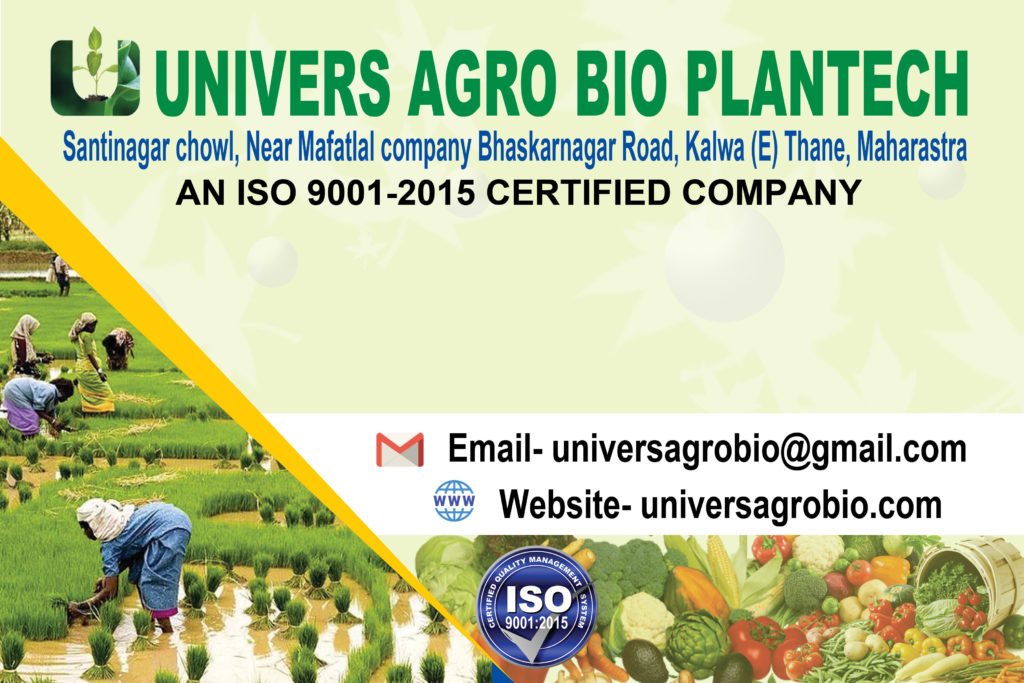 UNIVERS AGRO BIO PLANTECH

Santinagar chowl, Near Mafatlal company Bhaskarnagar Road, Kalwa (E) Thane, Maharastra

AN ISO 9001-2015 CERTIFIED COMPANY

Email- universagrobio@gmail.com

WWW

Website- universagrobio.com

CERTIFIED QUALITY MANAGEMENT SYSTEM

ISO

9001:2015